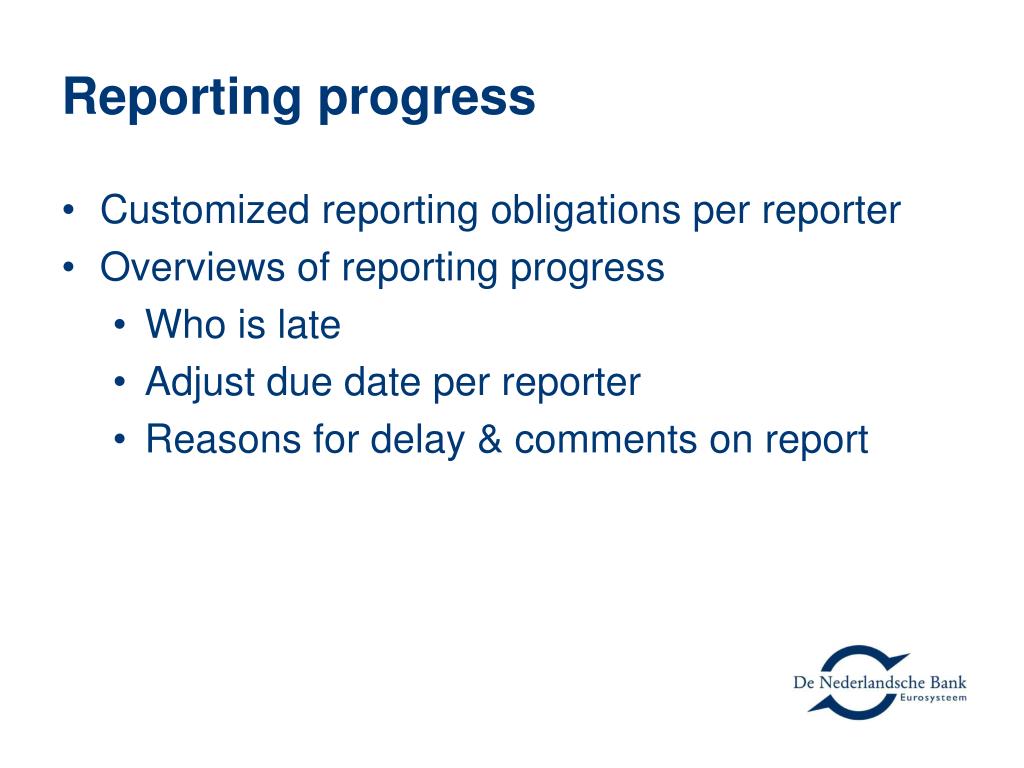 Reporting progress

• Customized reporting obligations per reporter
• Overviews of reporting progress
  • Who is late
  • Adjust due date per reporter
  • Reasons for delay & comments on report

De Nederlandsche Bank
Eurosysteem